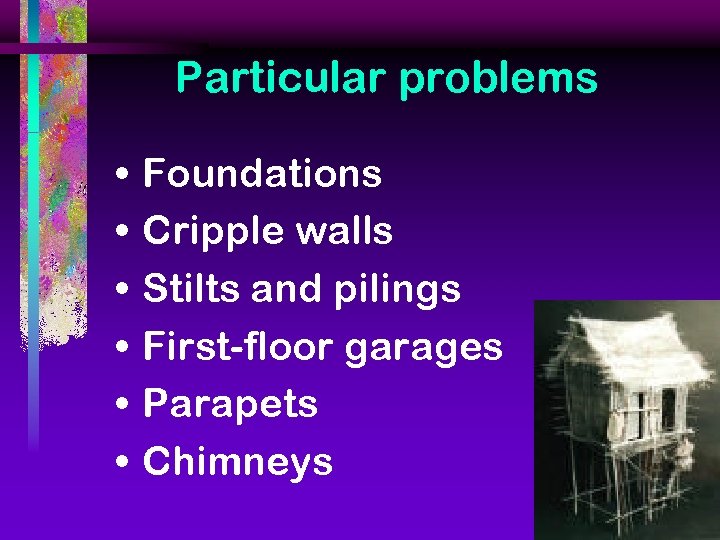 Particular problems

• Foundations
• Cripple walls
• Stilts and pilings
• First-floor garages
• Parapets
• Chimneys